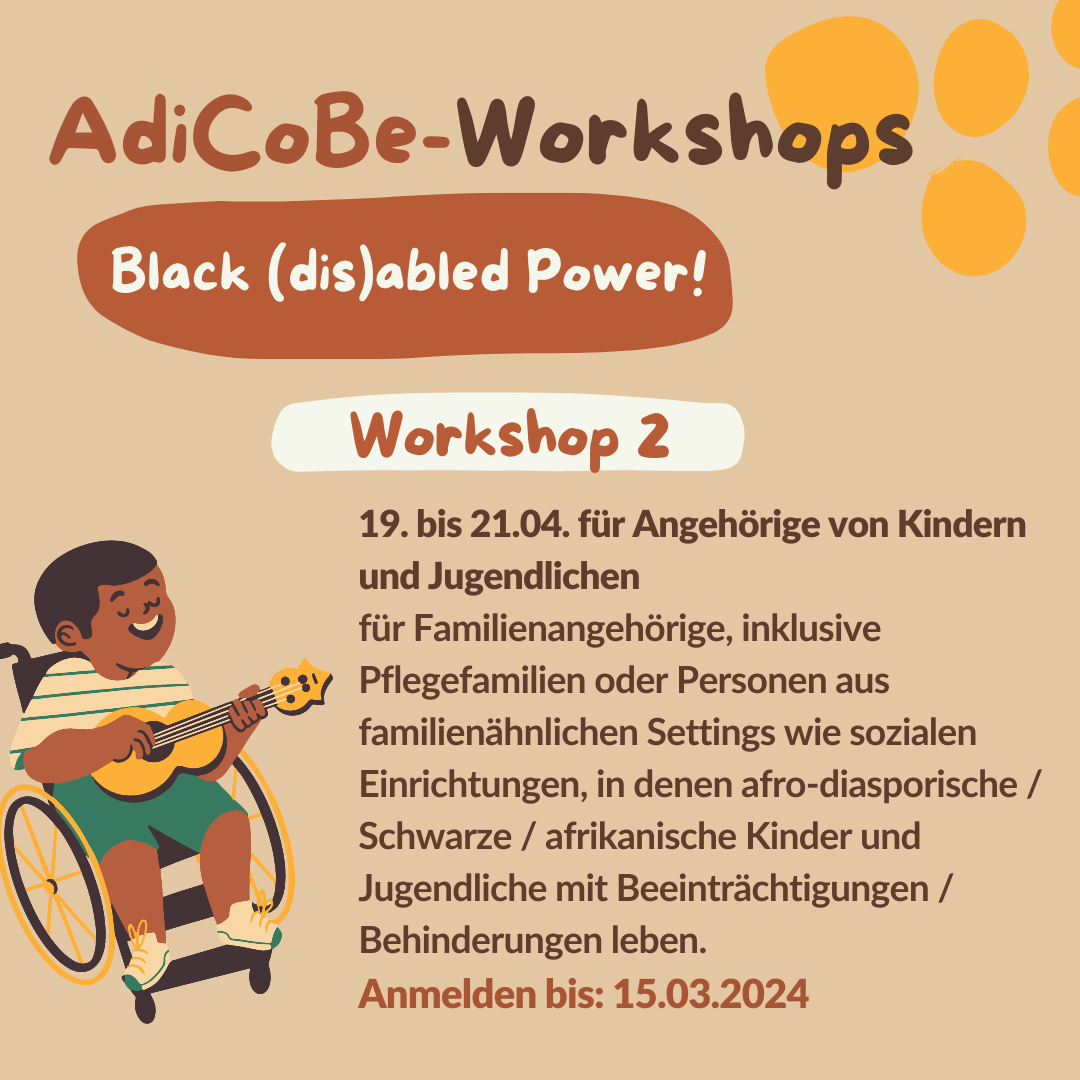 AdiCoBe-Workshops

Black (dis)abled Power!

Workshop 2

19. bis 21.04. für Angehörige von Kindern und Jugendlichen
für Familienangehörige, inklusive Pflegefamilien oder Personen aus familienähnlichen Settings wie sozialen Einrichtungen, in denen afro-diasporische / Schwarze / afrikanische Kinder und Jugendliche mit Beeinträchtigungen / Behinderungen leben.
Anmelden bis: 15.03.2024